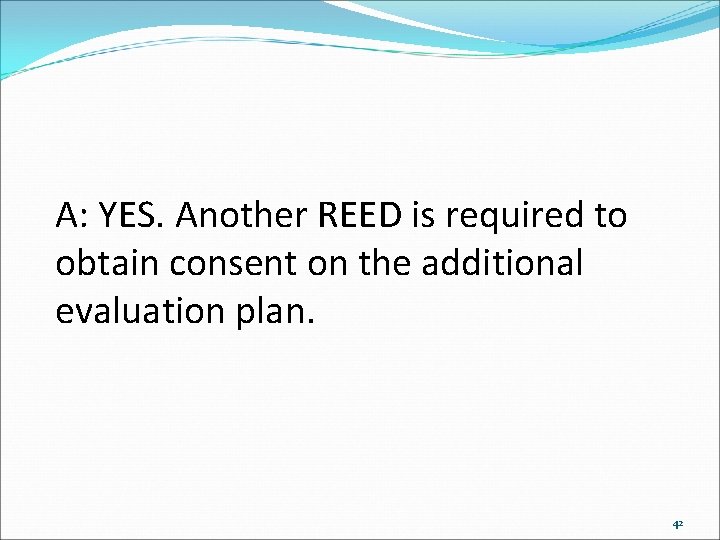 A: YES. Another REED is required to obtain consent on the additional evaluation plan.

42